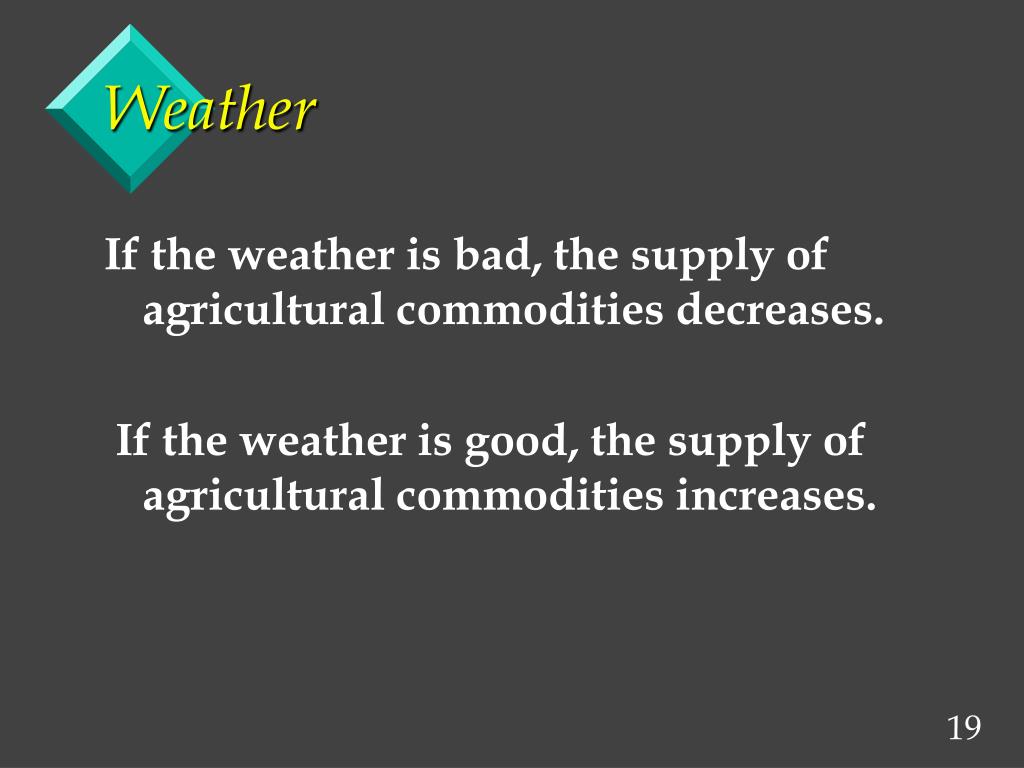 Weather

If the weather is bad, the supply of agricultural commodities decreases.

If the weather is good, the supply of agricultural commodities increases.

19